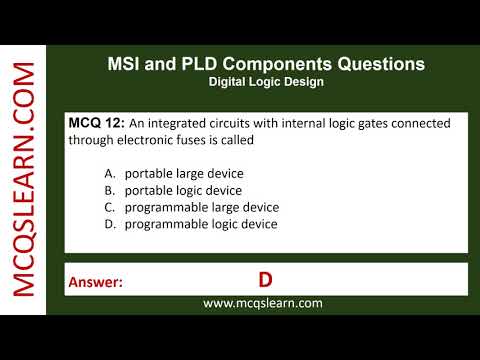 MCQSLEARN.COM

MSI and PLD Components Questions
Digital Logic Design

MCQ 12: An integrated circuits with internal logic gates connected through electronic fuses is called

A. portable large device
B. portable logic device
C. programmable large device
D. programmable logic device

Answer: D

www.mcqslearn.com